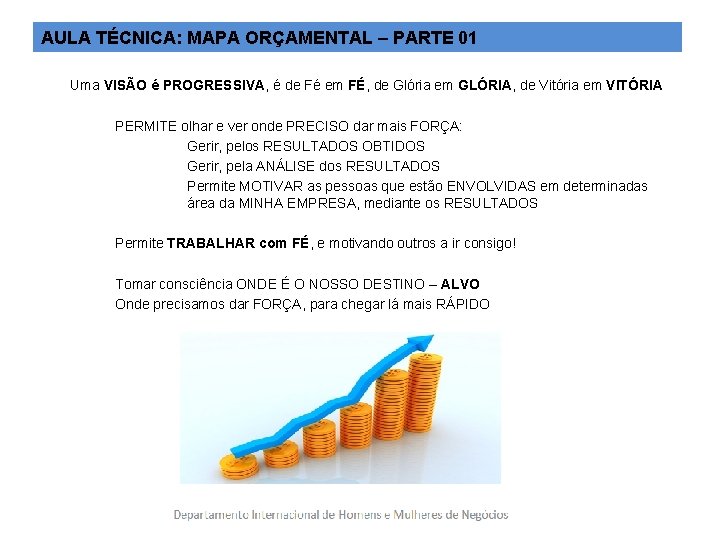 AULA TÉCNICA: MAPA ORÇAMENTAL – PARTE 01

Uma VISÃO é PROGRESSIVA, é de Fé em FÉ, de Glória em GLÓRIA, de Vitória em VITÓRIA

PERMITE olhar e ver onde PRECISO dar mais FORÇA:
Gerir, pelos RESULTADOS OBTIDOS
Gerir, pela ANÁLISE dos RESULTADOS
Permite MOTIVAR as pessoas que estão ENVOLVIDAS em determinadas área da MINHA EMPRESA, mediante os RESULTADOS

Permite TRABALHAR com FÉ, e motivando outros a ir consigo!

Tomar consciência ONDE É O NOSSO DESTINO – ALVO
Onde precisamos dar FORÇA, para chegar lá mais RÁPIDO

Departamento Internacional de Homens e Mulheres de Negócios